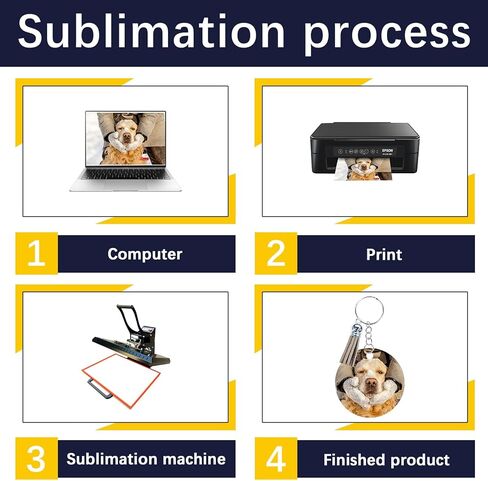 Sublimation process

EPSON

1 Computer

2 Print

3 Sublimation machine

4 Finished product